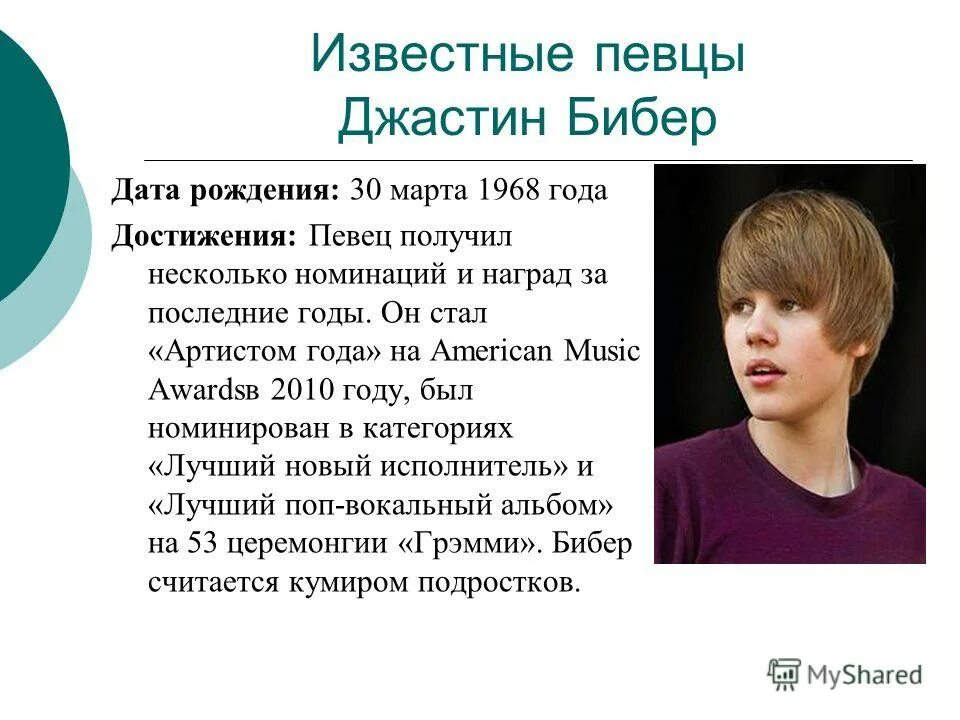 Известные певцы
Джастин Бибер

**Дата рождения:** 30 марта 1968 года

**Достижения:** Певец получил несколько номинаций и наград за последние годы. Он стал «Артистом года» на American Music Awardsв 2010 году, был номинирован в категориях «Лучший новый исполнитель» и «Лучший поп-вокальный альбом» на 53 церемонгии «Грэмми». Бибер считается кумиром подростков.

MyShared